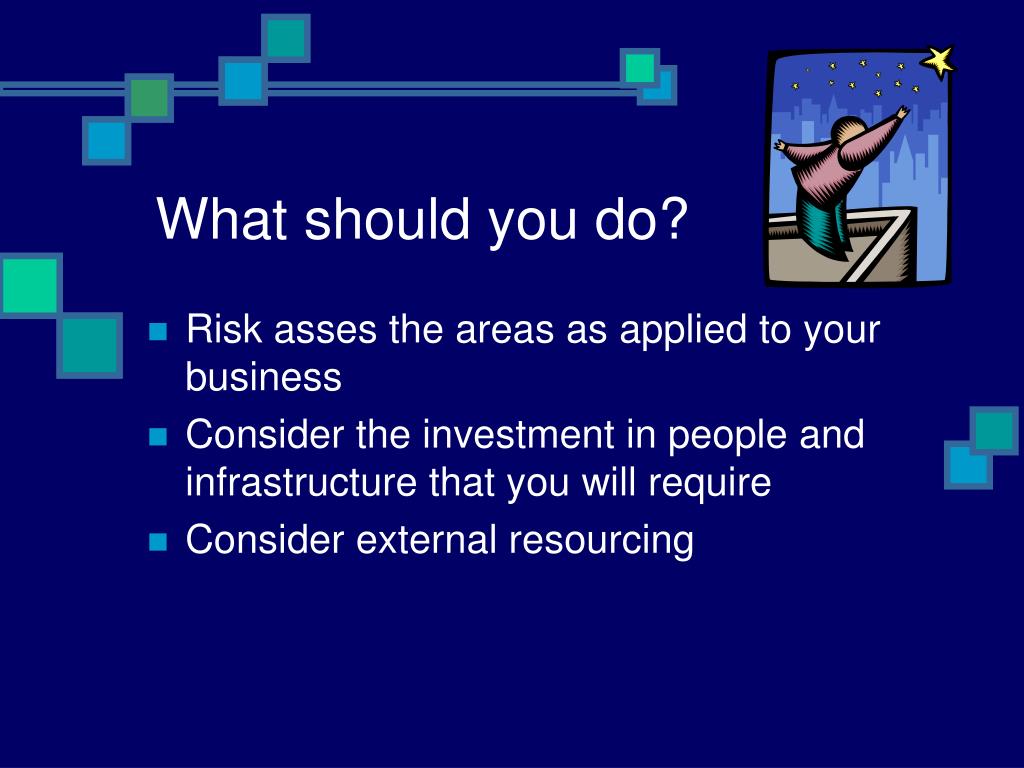 What should you do?

- Risk asses the areas as applied to your business
- Consider the investment in people and infrastructure that you will require
- Consider external resourcing